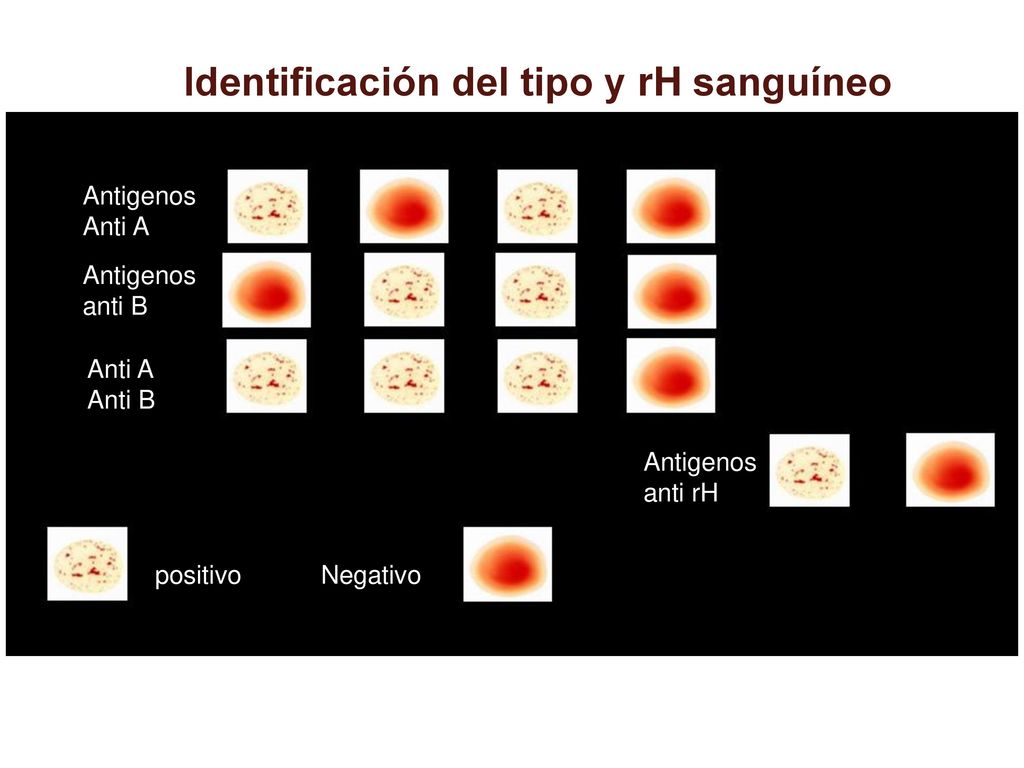 Identificación del tipo y rH sanguíneo

Antigenos
Anti A

Antigenos
anti B

Anti A
Anti B

Antigenos
anti rH

positivo

Negativo